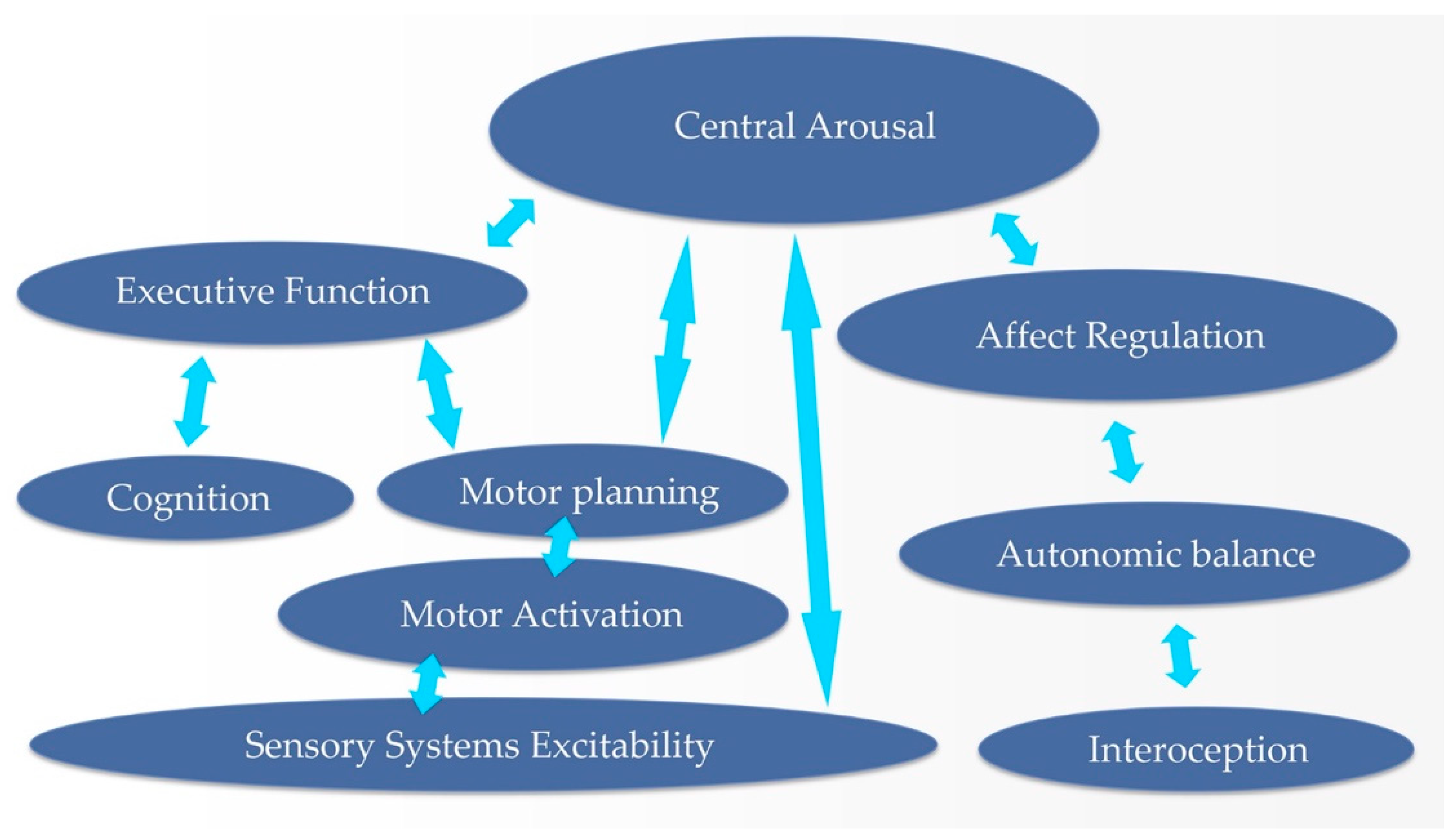 Central Arousal

Executive Function

Affect Regulation

Cognition

Motor planning

Autonomic balance

Motor Activation

Sensory Systems Excitability

Interoception